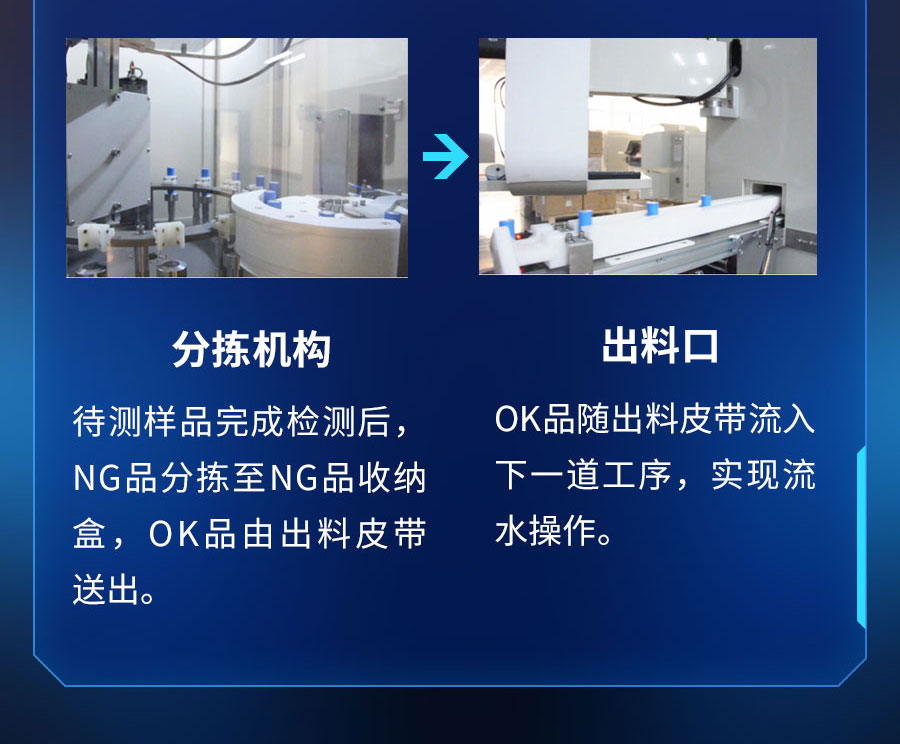 分拣机构

待测样品完成检测后，NG品分拣至NG品收纳盒，OK品由出料皮带送出。

出料口

OK品随出料皮带流入下一道工序，实现流水操作。